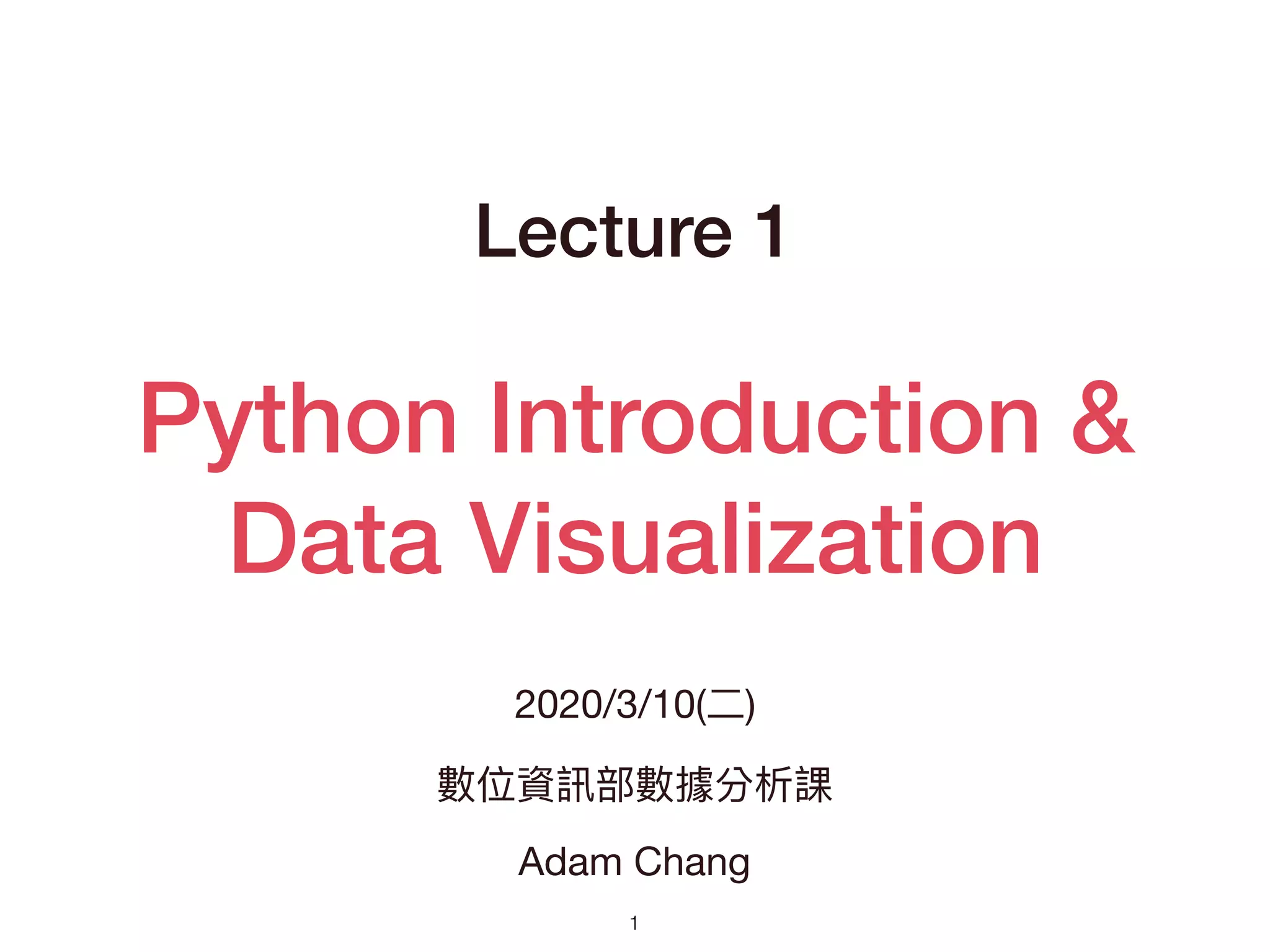 Lecture 1

Python Introduction & Data Visualization

2020/3/10(二)

數位資訊部數據分析課

Adam Chang

1